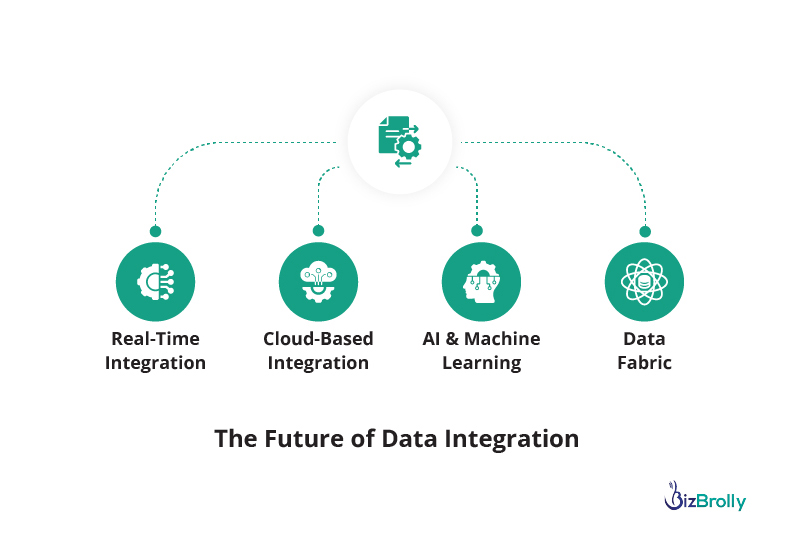 Real-Time Integration

Cloud-Based Integration

AI & Machine Learning

Data Fabric

The Future of Data Integration

BizBrolly